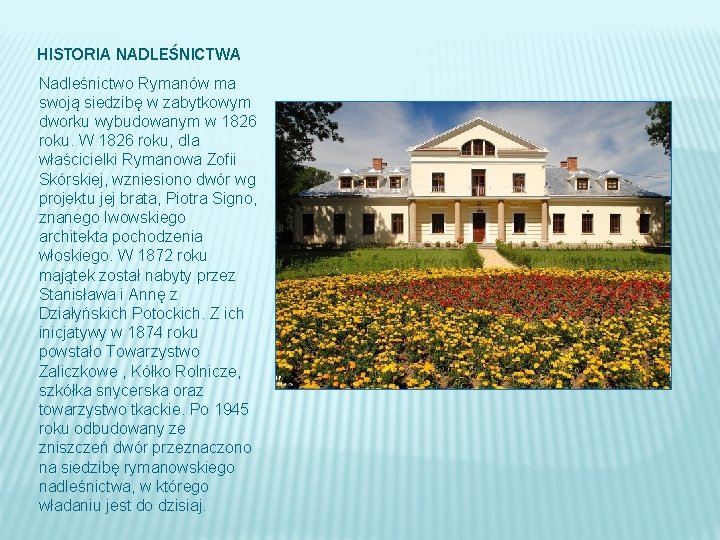 HISTORIA NADLEŚNICTWA

Nadleśnictwo Rymanów ma swoją siedzibę w zabytkowym dworku wybudowanym w 1826 roku. W 1826 roku, dla właścicielki Rymanowa Zofii Skórskiej, wzniesiono dwór wg projektu jej brata, Piotra Signo, znanego lwowskiego architekta pochodzenia włoskiego. W 1872 roku majątek został nabyty przez Stanisława i Annę z Działyńskich Potockich. Z ich inicjatywy w 1874 roku powstało Towarzystwo Zaliczkowe , Kółko Rolnicze, szkółka snycerska oraz towarzystwo tkackie. Po 1945 roku odbudowany ze zniszczeń dwór przeznaczono na siedzibę rymanowskiego nadleśnictwa, w którego władaniu jest do dzisiaj.